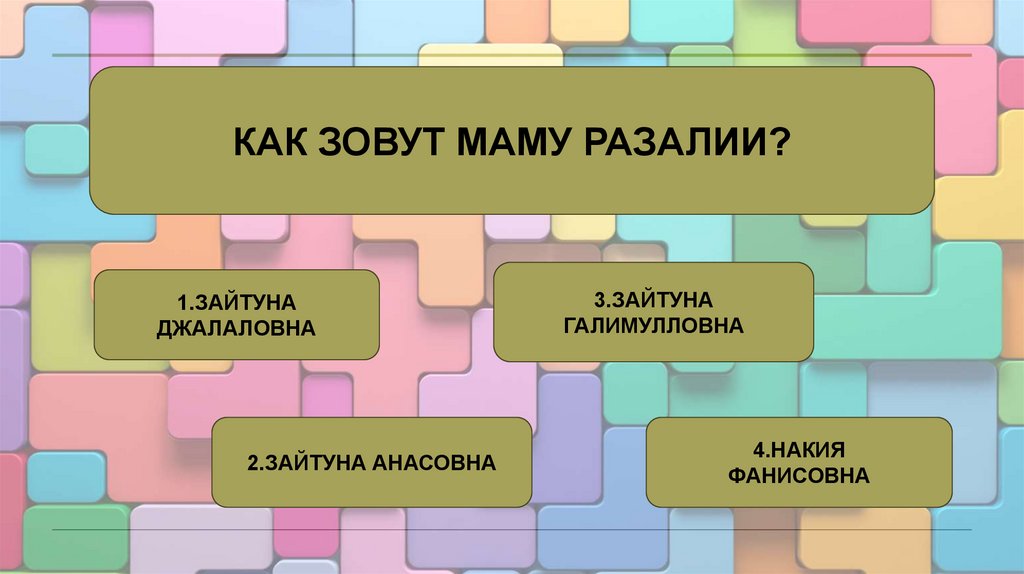 КАК ЗОВУТ МАМУ РАЗАЛИИ?

1.ЗАЙТУНА ДЖАЛАЛОВНА

3.ЗАЙТУНА ГАЛИМУЛЛОВНА

2.ЗАЙТУНА АНАСОВНА

4.НАКИЯ ФАНИСОВНА